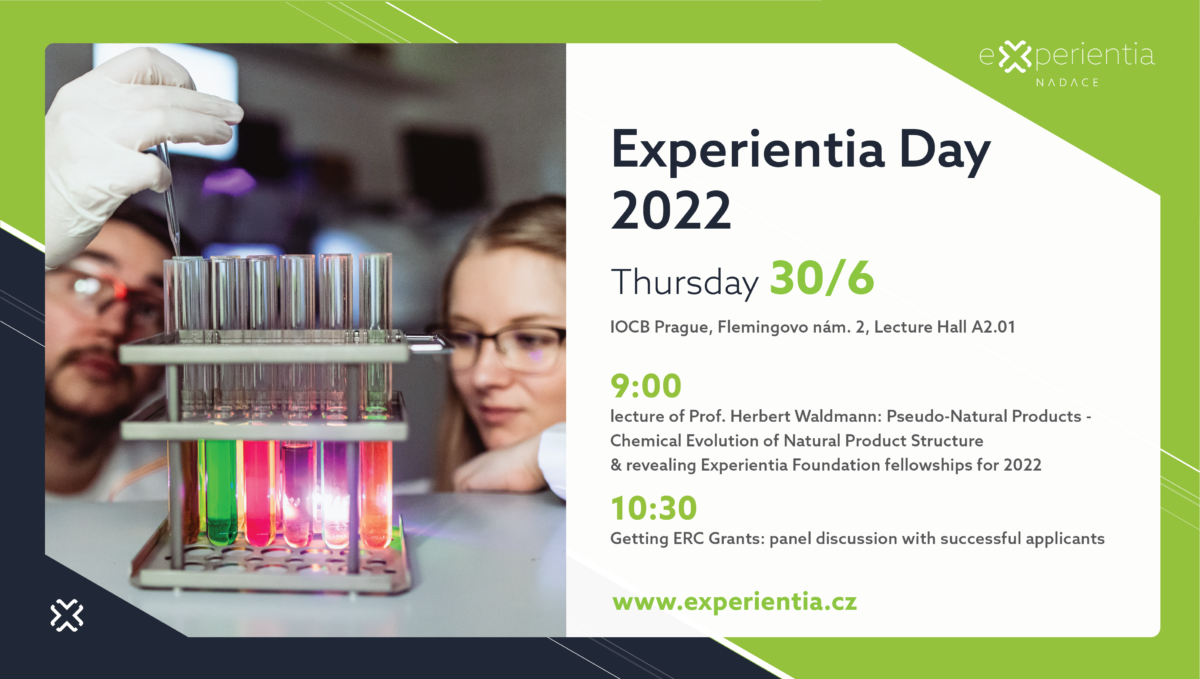 experientia
NADACE

Experientia Day 2022

Thursday 30/6

IOCB Prague, Flemingovo nám. 2, Lecture Hall A2.01

9:00
lecture of Prof. Herbert Waldmann: Pseudo-Natural Products - Chemical Evolution of Natural Product Structure & revealing Experientia Foundation fellowships for 2022

10:30
Getting ERC Grants: panel discussion with successful applicants

www.experientia.cz